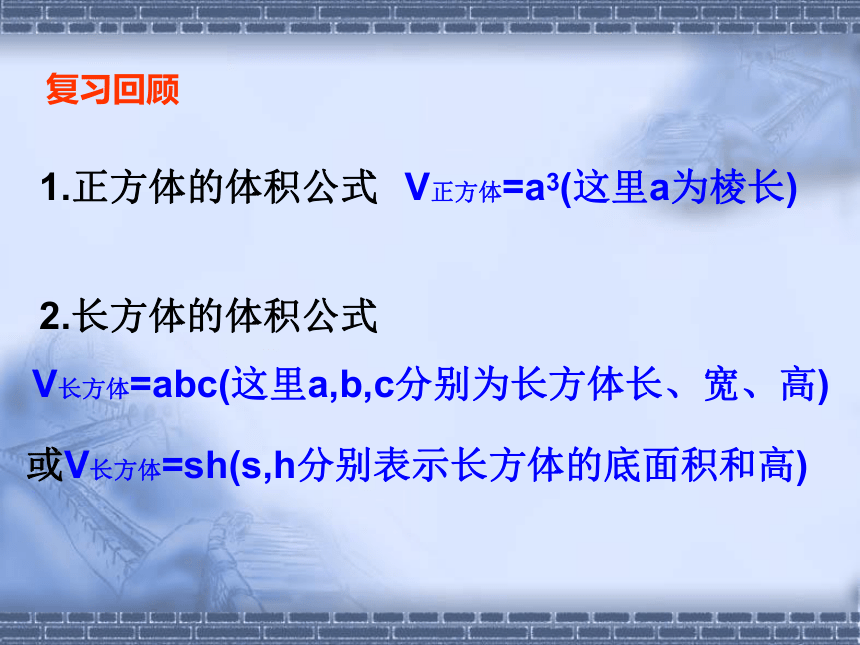 复习回顾

1.正方体的体积公式 $V_{正方体}=a^3$(这里a为棱长)

2.长方体的体积公式

$V_{长方体}=abc$(这里a,b,c分别为长方体长、宽、高)

或$V_{长方体}=sh$(s,h分别表示长方体的底面积和高)